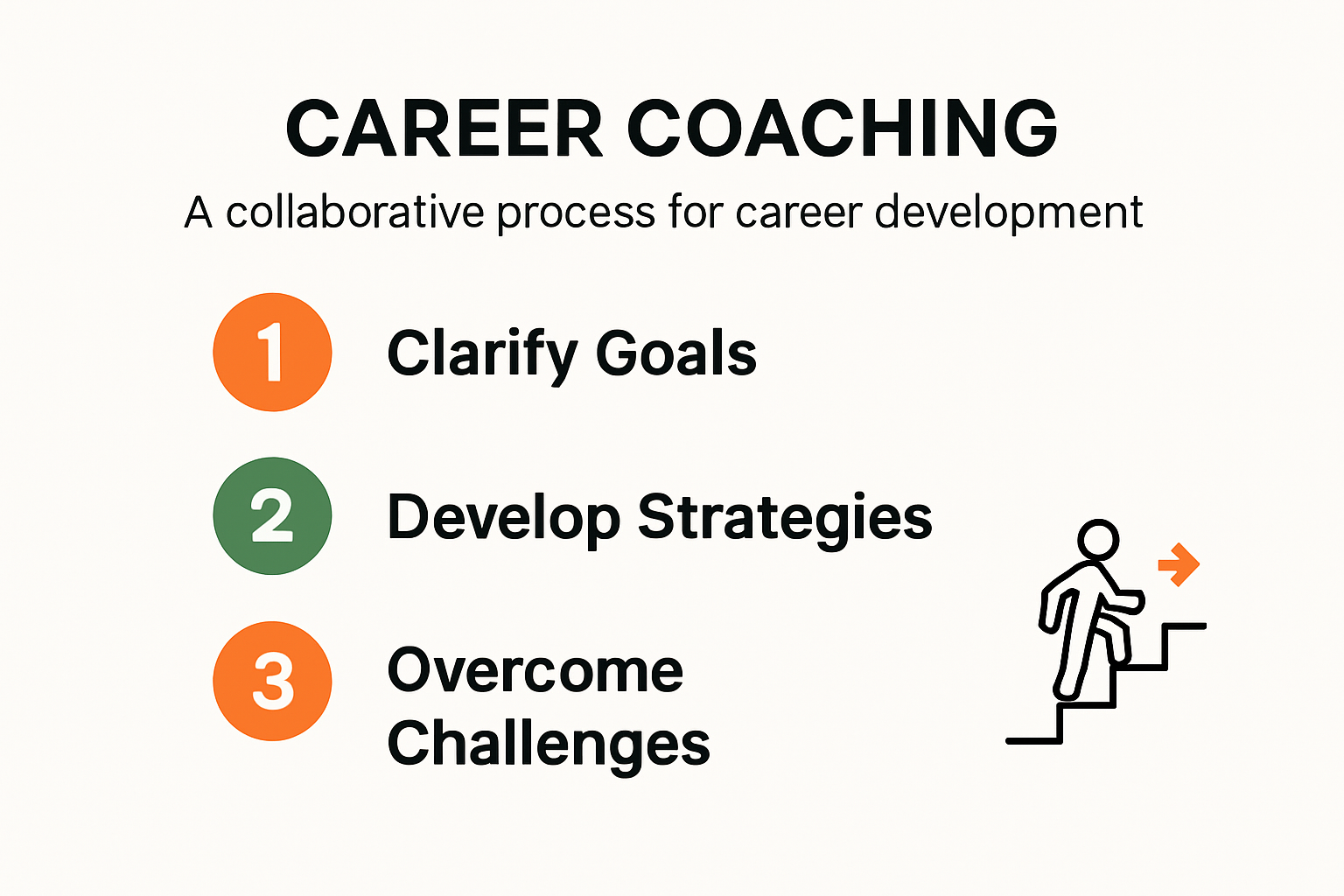 CAREER COACHING

A collaborative process for career development

1 Clarify Goals

2 Develop Strategies

3 Overcome Challenges